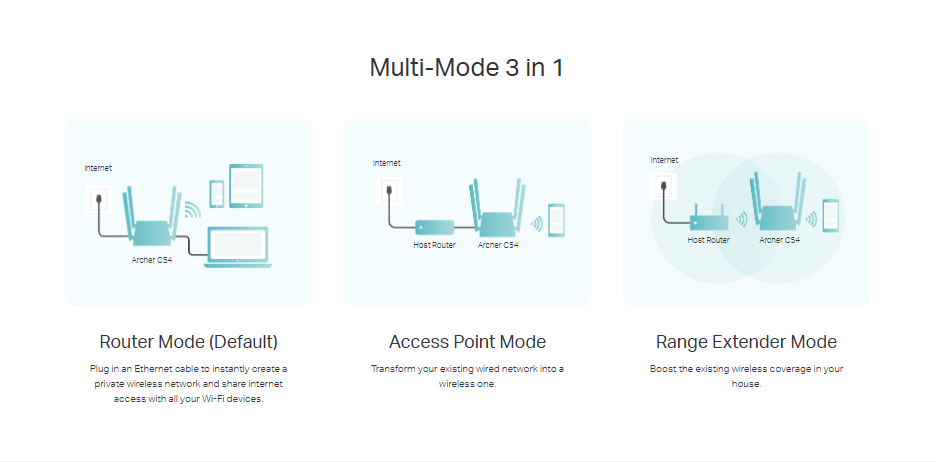 Multi-Mode 3 in 1

Internet

Archer C54

Router Mode (Default)

Plug in an Ethernet cable to instantly create a private wireless network and share internet access with all your Wi-Fi devices.

Internet

Host Router

Archer C54

Access Point Mode

Transform your existing wired network into a wireless one.

Internet

Host Router

Archer C54

Range Extender Mode

Boost the existing wireless coverage in your house.